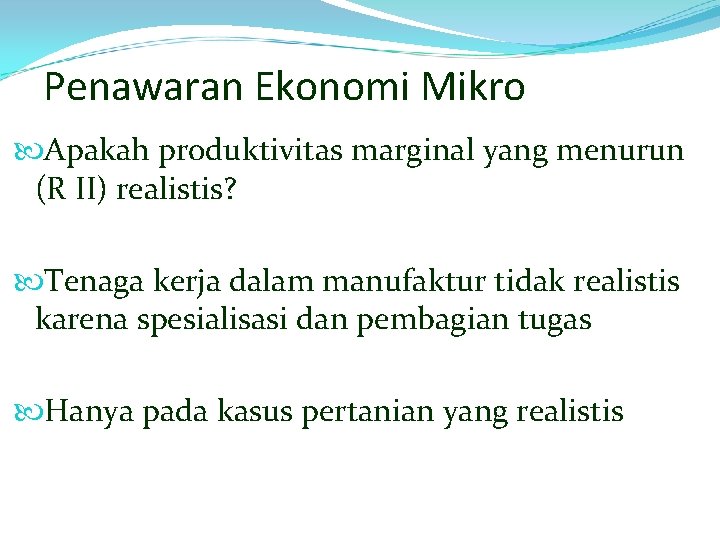 Penawaran Ekonomi Mikro

Apakah produktivitas marginal yang menurun (R II) realistis?

Tenaga kerja dalam manufaktur tidak realistis karena spesialisasi dan pembagian tugas

Hanya pada kasus pertanian yang realistis